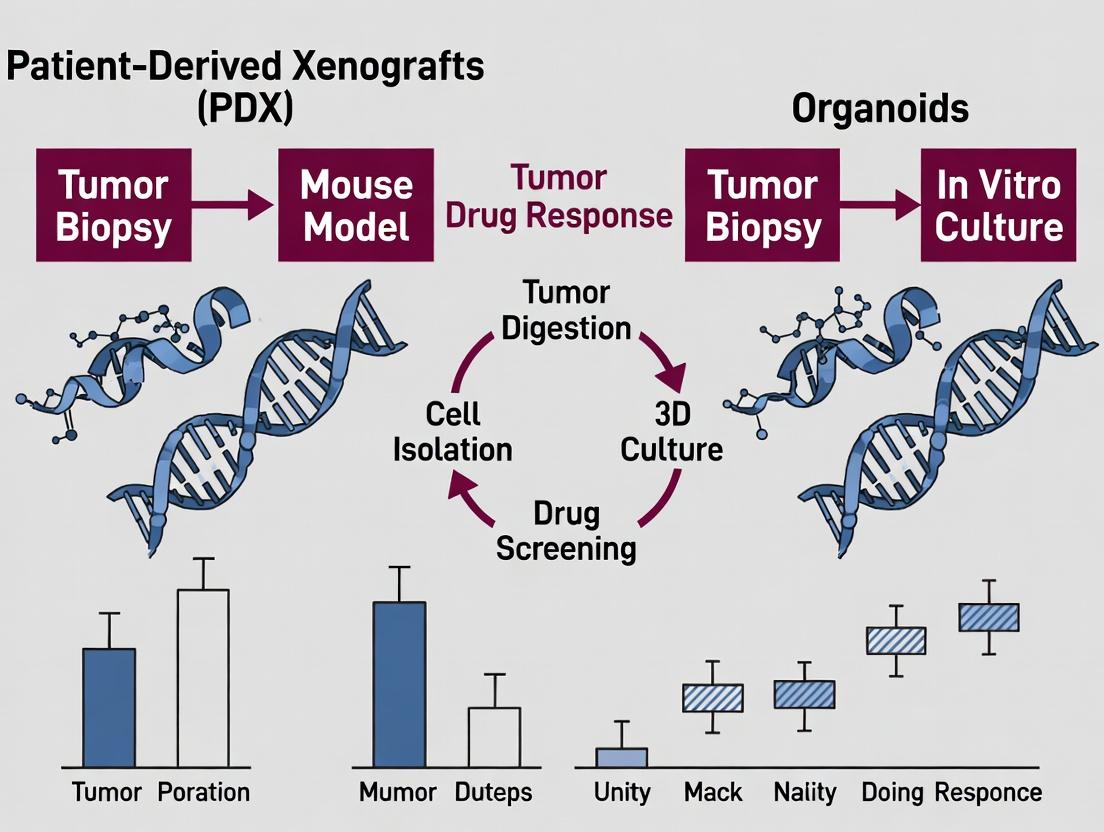 Patient-Derived Xenografts (PDX)

Organoids

Tumor Biopsy

Mouse Model

Tumor Drug Response

Tumor Biopsy

In Vitro Culture

Tumor Digestion

3D Culture

Drug Screening

Cell Isolation

Tumor

Poration

Mumor

Duteps

Unity

Mack

Nality

Doing

Responce